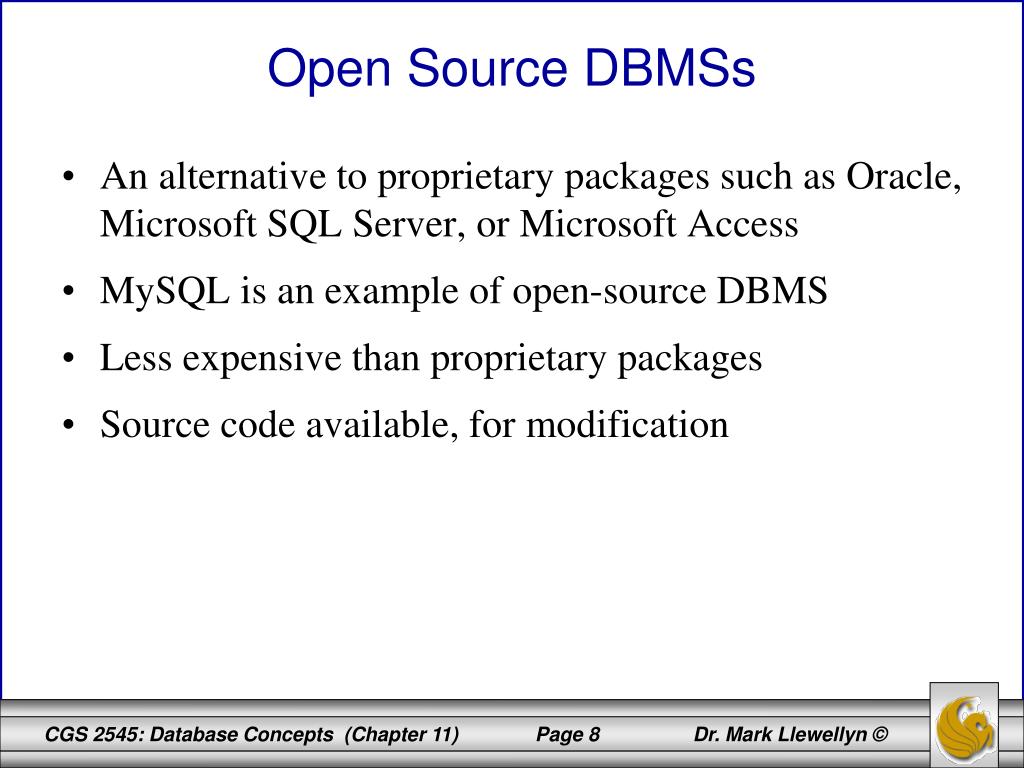 Open Source DBMSs

• An alternative to proprietary packages such as Oracle, Microsoft SQL Server, or Microsoft Access

• MySQL is an example of open-source DBMS

• Less expensive than proprietary packages

• Source code available, for modification

CGS 2545: Database Concepts (Chapter 11) Page 8 Dr. Mark Llewellyn ©